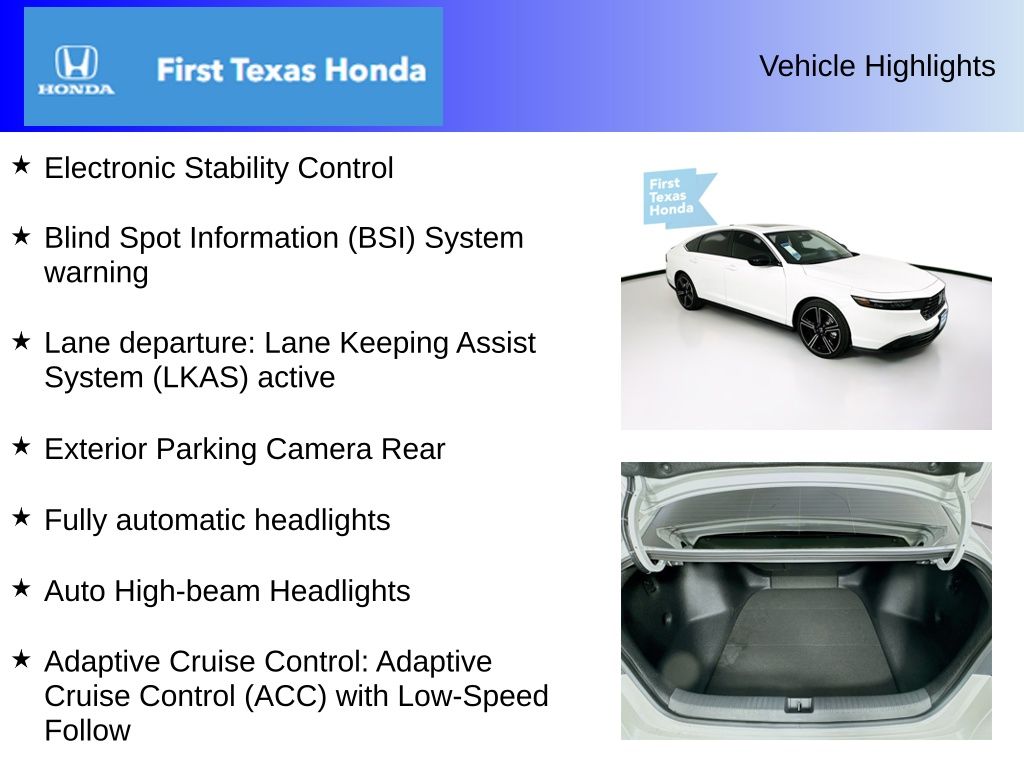 HONDA First Texas Honda

Vehicle Highlights

★ Electronic Stability Control

★ Blind Spot Information (BSI) System warning

★ Lane departure: Lane Keeping Assist System (LKAS) active

★ Exterior Parking Camera Rear

★ Fully automatic headlights

★ Auto High-beam Headlights

★ Adaptive Cruise Control: Adaptive Cruise Control (ACC) with Low-Speed Follow

First Texas Honda